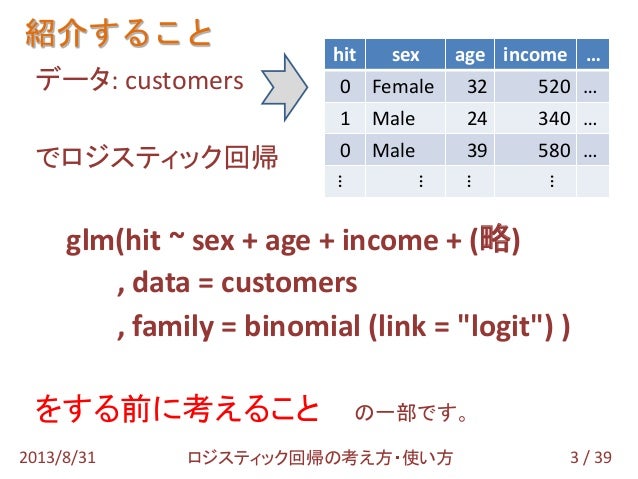 紹介すること

データ: customers

でロジスティック回帰

| hit | sex | age | income | … |
|---|---|---|---|---|
| 0 | Female | 32 | 520 | … |
| 1 | Male | 24 | 340 | … |
| 0 | Male | 39 | 580 | … |
| ⋮ | ⋮ | ⋮ | ⋮ | |

glm(hit ~ sex + age + income + (略)
, data = customers
, family = binomial (link = "logit") )

をする前に考えること　の一部です。

2013/8/31　ロジスティック回帰の考え方・使い方　3 / 39